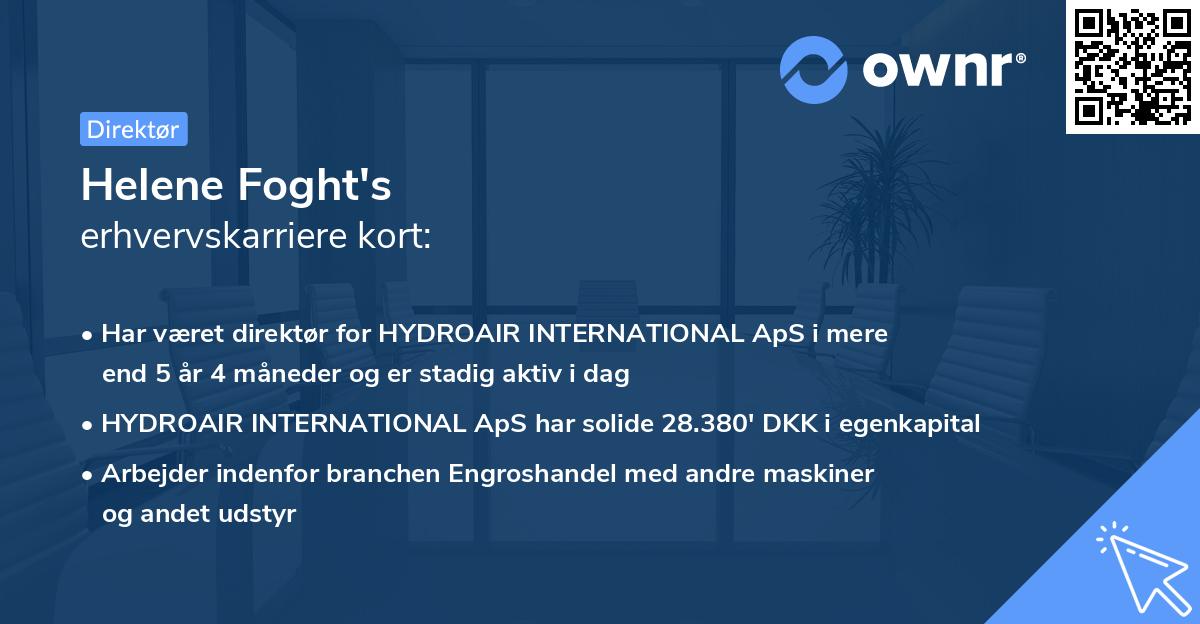 ownr®

Direktør

Helene Foght's
erhvervskarriere kort:

• Har været direktør for HYDROAIR INTERNATIONAL ApS i mere end 5 år 4 måneder og er stadig aktiv i dag

• HYDROAIR INTERNATIONAL ApS har solide 28.380' DKK i egenkapital

• Arbejder indenfor branchen Engroshandel med andre maskiner og andet udstyr